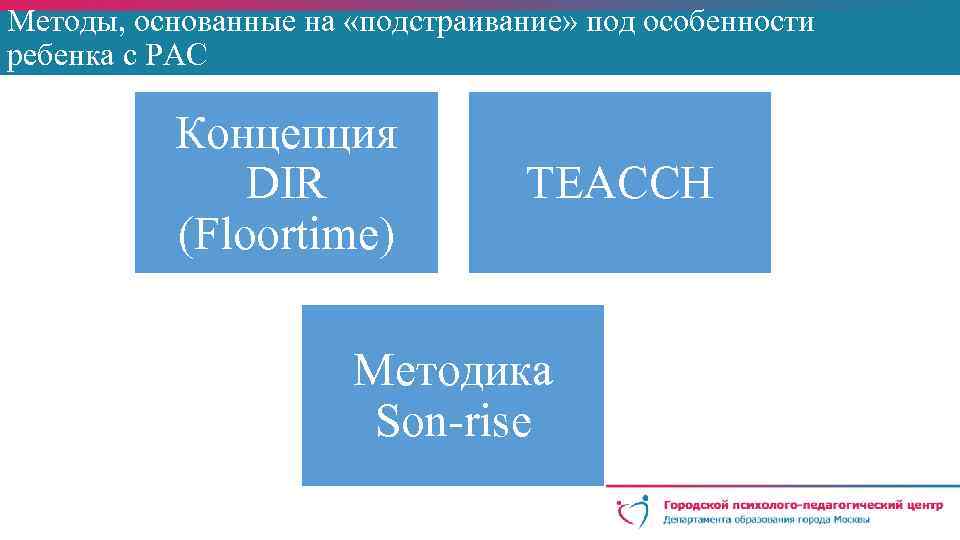 Методы, основанные на «подстраивание» под особенности ребенка с РАС

Концепция DIR (Floortime)

TEACCH

Методика Son-rise

Городской психолого-педагогический центр
Департамента образования города Москвы